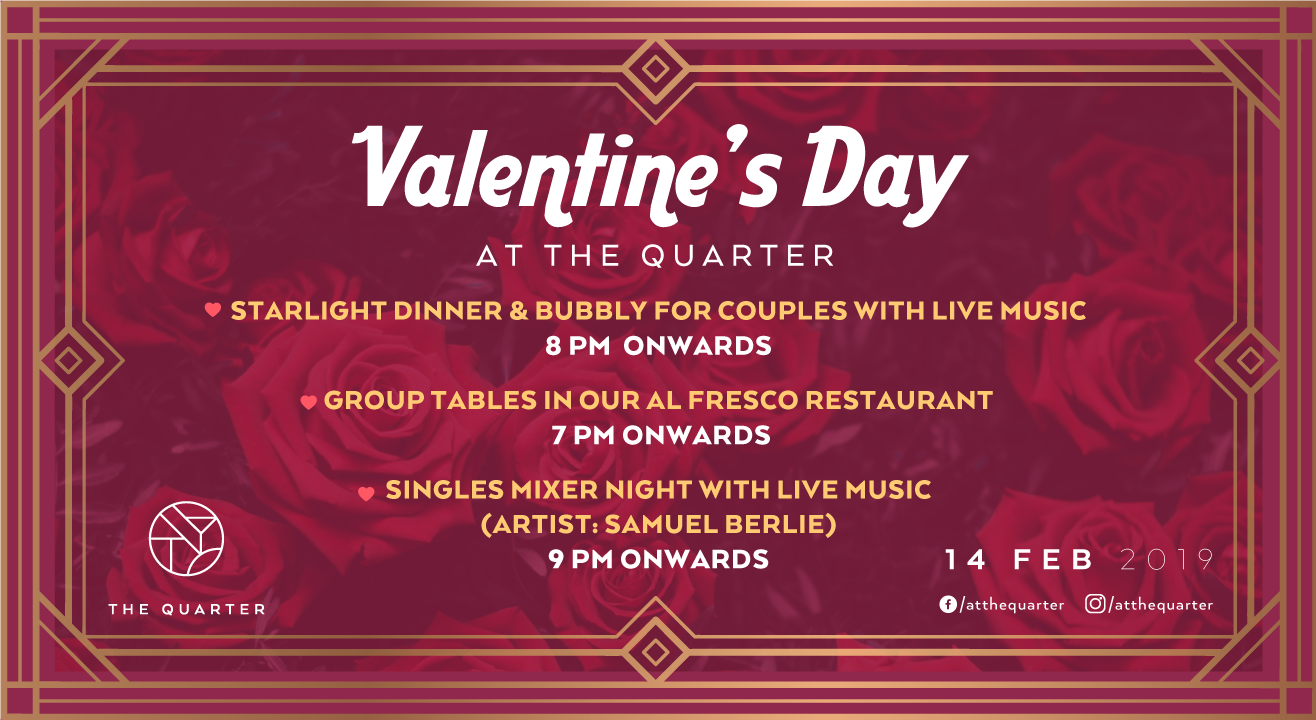 Valentine's Day
AT THE QUARTER

STARLIGHT DINNER & BUBBLY FOR COUPLES WITH LIVE MUSIC
8 PM ONWARDS

GROUP TABLES IN OUR AL FRESCO RESTAURANT
7 PM ONWARDS

SINGLES MIXER NIGHT WITH LIVE MUSIC
(ARTIST: SAMUEL BERLIE)
9 PM ONWARDS

THE QUARTER

14 FEB 2019

/atthequarter /atthequarter